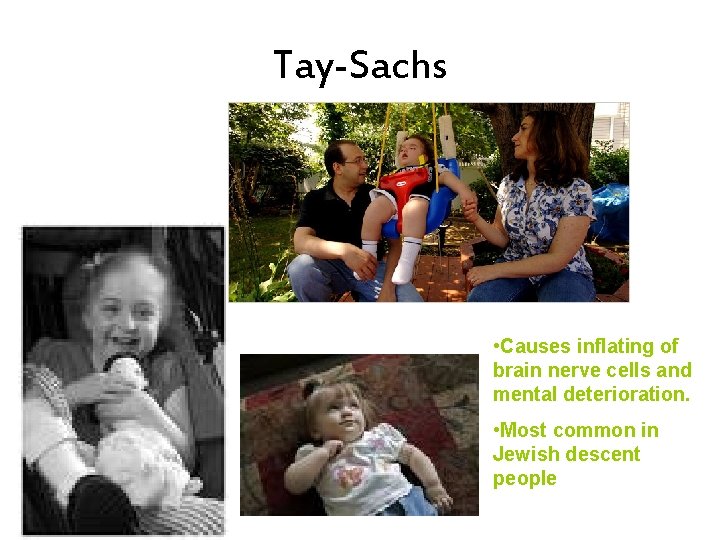 Tay-Sachs

•Causes inflating of brain nerve cells and mental deterioration.

•Most common in Jewish descent people